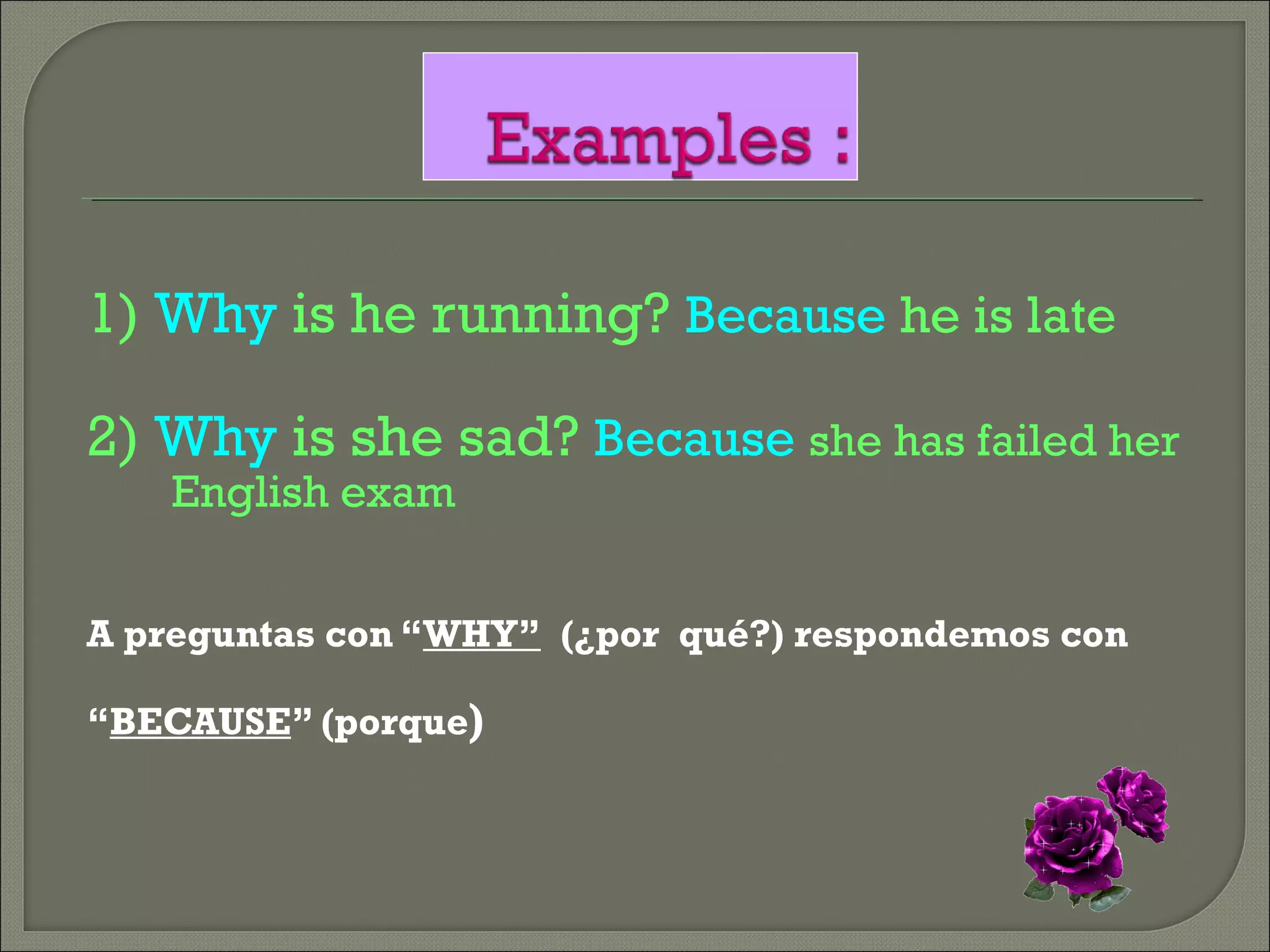 Examples :

1) Why is he running? Because he is late

2) Why is she sad? Because she has failed her English exam

A preguntas con “WHY” (¿por qué?) respondemos con

“BECAUSE” (porque)